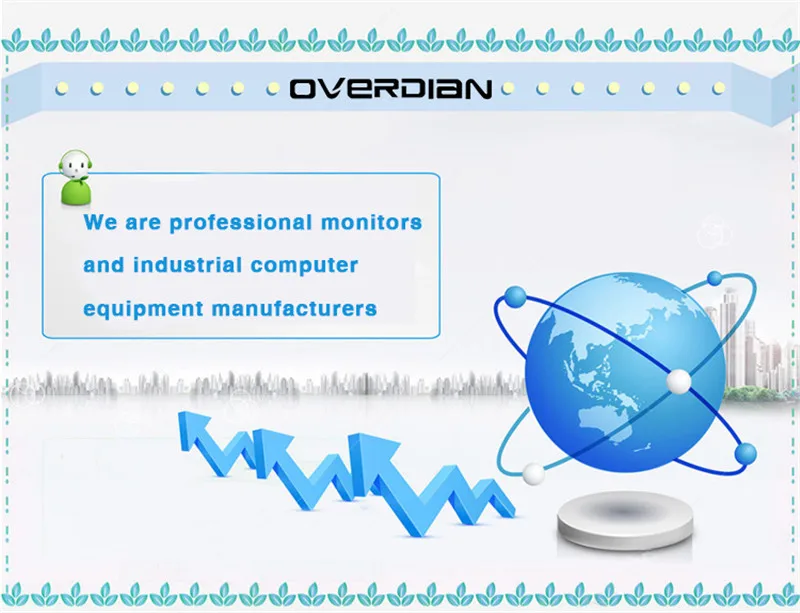 OVERDIAN

We are professional monitors and industrial computer equipment manufacturers